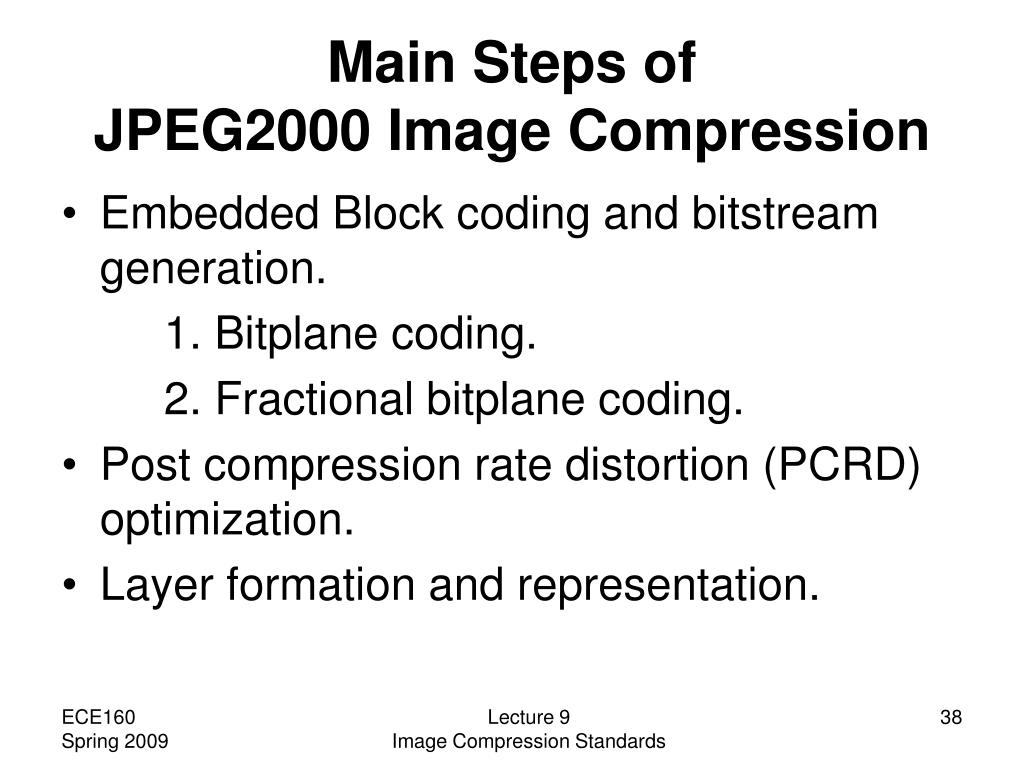 Main Steps of
JPEG2000 Image Compression

• Embedded Block coding and bitstream generation.

1. Bitplane coding.

2. Fractional bitplane coding.

• Post compression rate distortion (PCRD) optimization.

• Layer formation and representation.

ECE160
Spring 2009

Lecture 9
Image Compression Standards

38